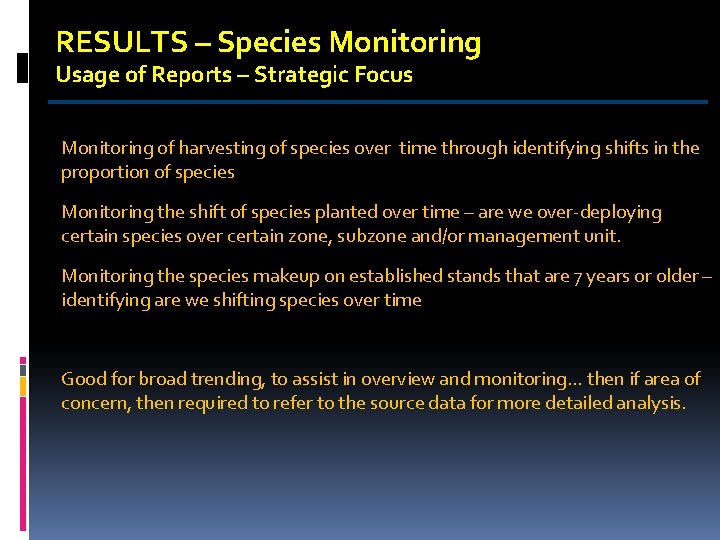 RESULTS – Species Monitoring
Usage of Reports – Strategic Focus

Monitoring of harvesting of species over time through identifying shifts in the proportion of species

Monitoring the shift of species planted over time – are we over-deploying certain species over certain zone, subzone and/or management unit.

Monitoring the species makeup on established stands that are 7 years or older – identifying are we shifting species over time

Good for broad trending, to assist in overview and monitoring… then if area of concern, then required to refer to the source data for more detailed analysis.